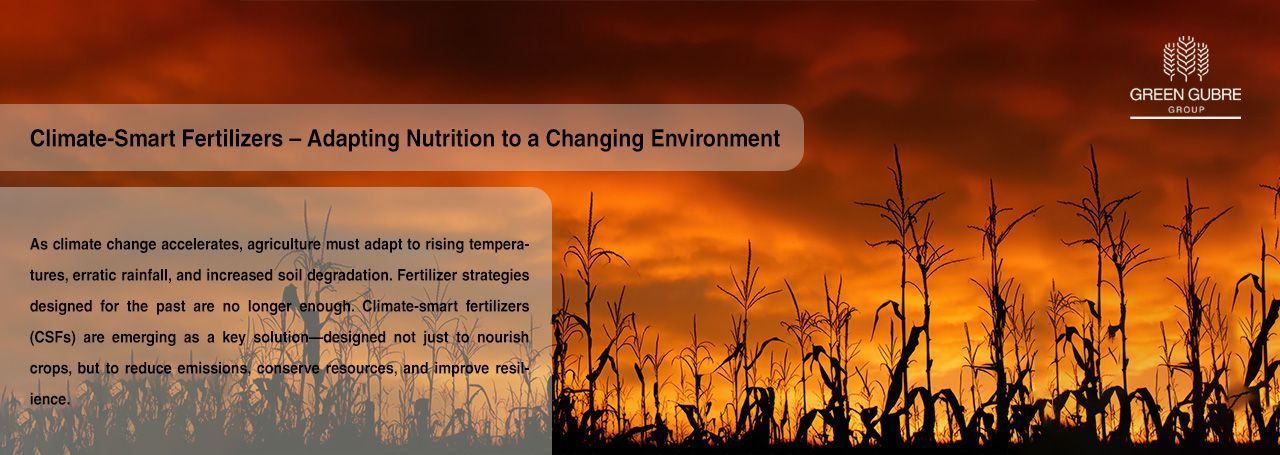 GREEN GUBRE
GROUP

Climate-Smart Fertilizers – Adapting Nutrition to a Changing Environment

As climate change accelerates, agriculture must adapt to rising temperatures, erratic rainfall, and increased soil degradation. Fertilizer strategies designed for the past are no longer enough. Climate-smart fertilizers (CSFs) are emerging as a key solution—designed not just to nourish crops, but to reduce emissions, conserve resources, and improve resilience.